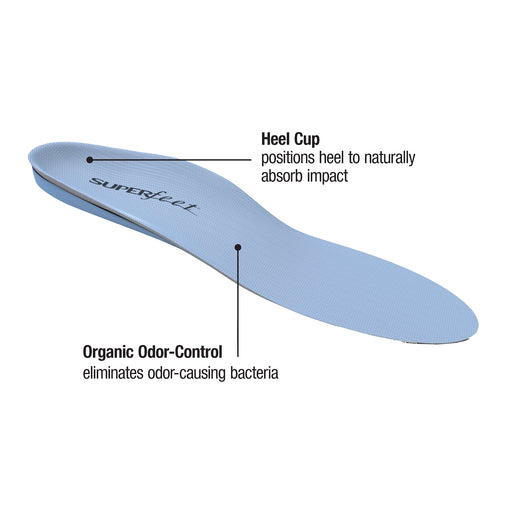 Heel Cup
positions heel to naturally absorb impact

SUPERfeet

Organic Odor-Control
eliminates odor-causing bacteria